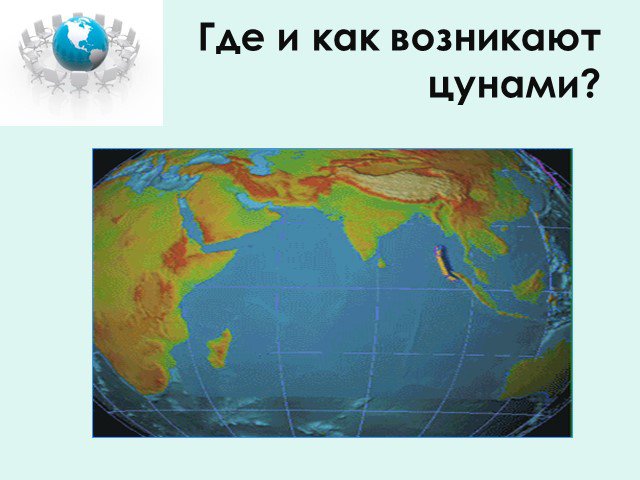 Где и как возникают цунами?